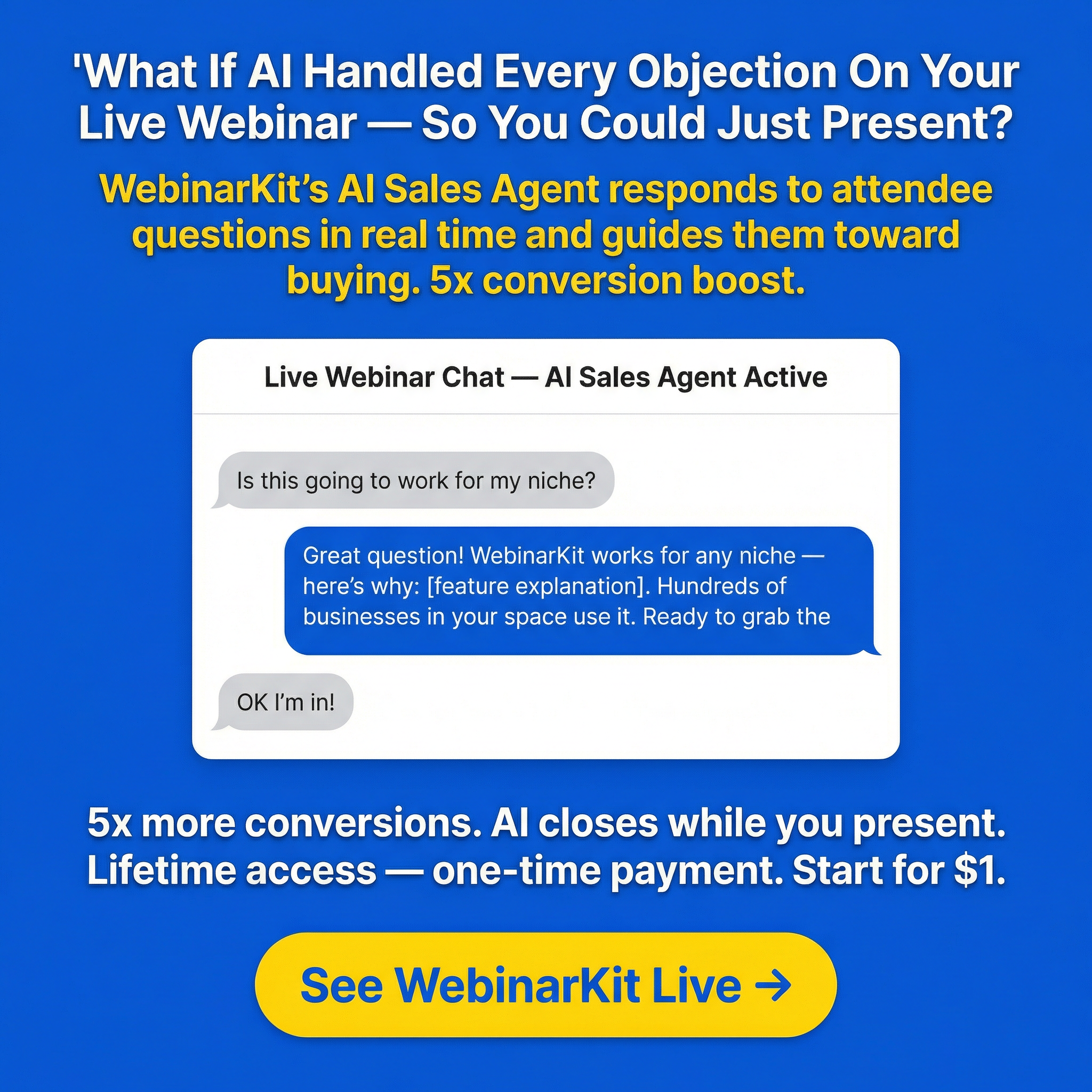 'What If AI Handled Every Objection On Your Live Webinar — So You Could Just Present?

WebinarKit's AI Sales Agent responds to attendee questions in real time and guides them toward buying. 5x conversion boost.

Live Webinar Chat — AI Sales Agent Active

Is this going to work for my niche?

Great question! WebinarKit works for any niche — here's why: [feature explanation]. Hundreds of businesses in your space use it. Ready to grab the

OK I'm in!

5x more conversions. AI closes while you present. Lifetime access — one-time payment. Start for $1.

See WebinarKit Live →